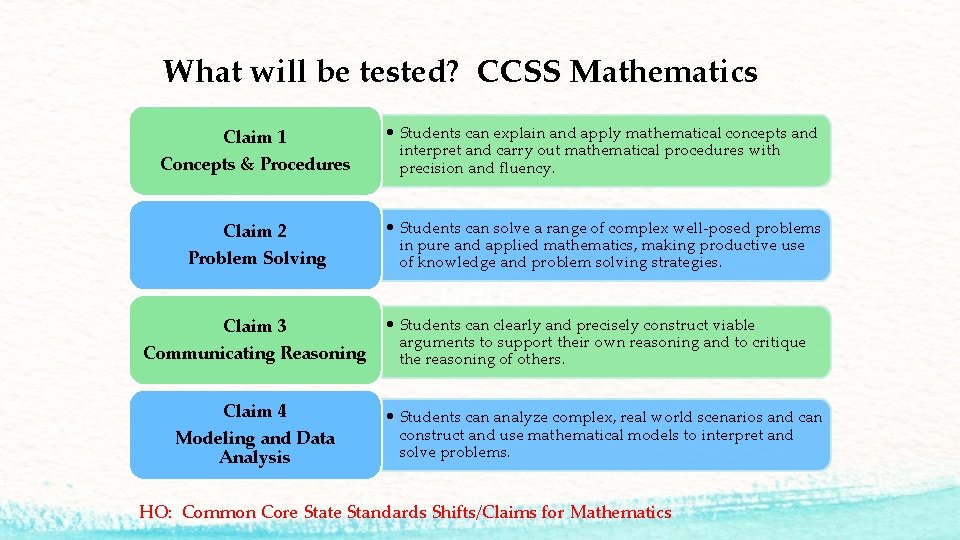 What will be tested? CCSS Mathematics

Claim 1
Concepts & Procedures

• Students can explain and apply mathematical concepts and interpret and carry out mathematical procedures with precision and fluency.

Claim 2
Problem Solving

• Students can solve a range of complex well-posed problems in pure and applied mathematics, making productive use of knowledge and problem solving strategies.

Claim 3
Communicating Reasoning

• Students can clearly and precisely construct viable arguments to support their own reasoning and to critique the reasoning of others.

Claim 4
Modeling and Data Analysis

• Students can analyze complex, real world scenarios and can construct and use mathematical models to interpret and solve problems.

HO: Common Core State Standards Shifts/Claims for Mathematics